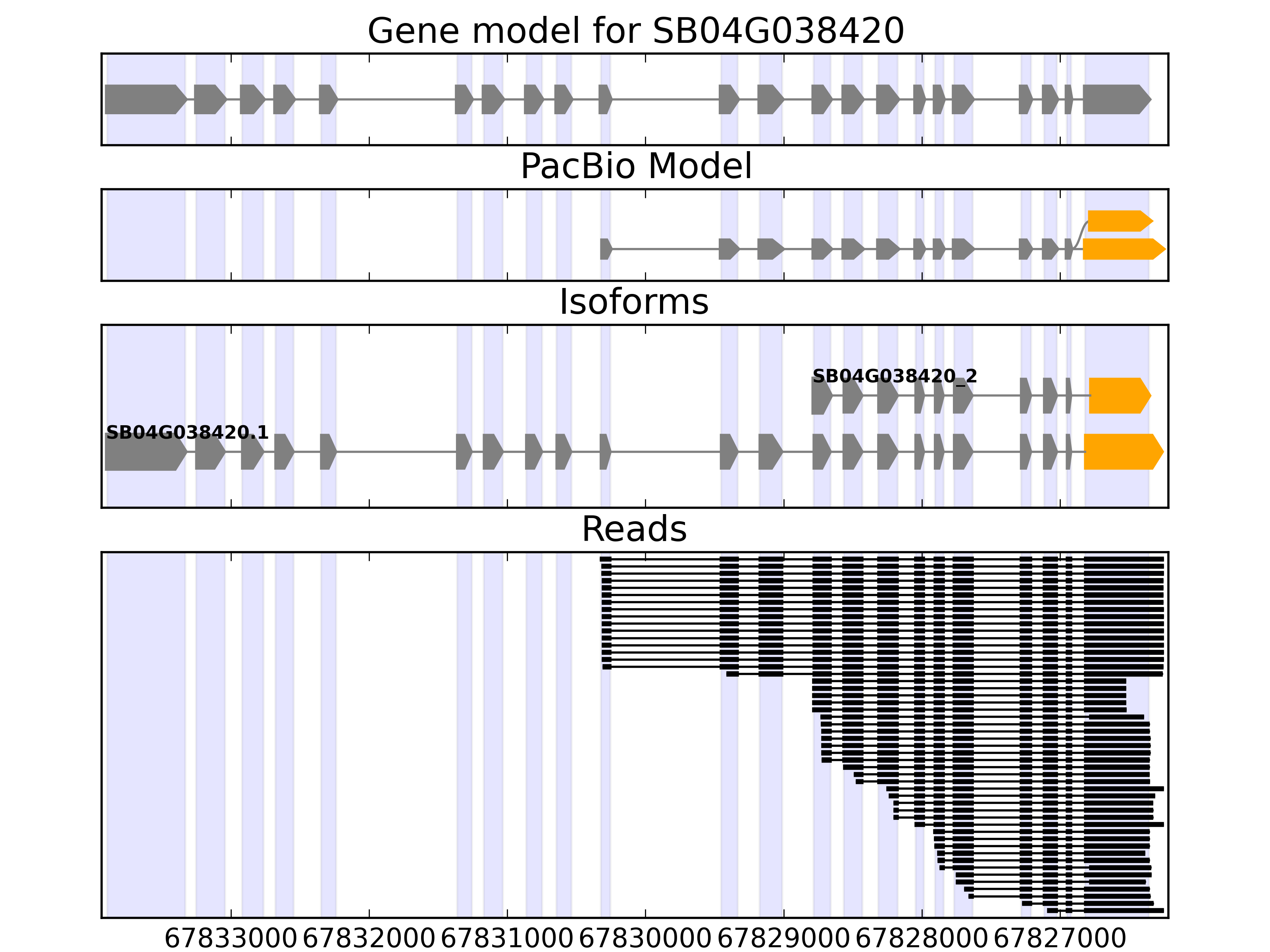 Gene model for SB04G038420

PacBio Model

Isoforms

SB04G038420_2

SB04G038420.1

Reads

67833000 67832000 67831000 67830000 67829000 67828000 67827000